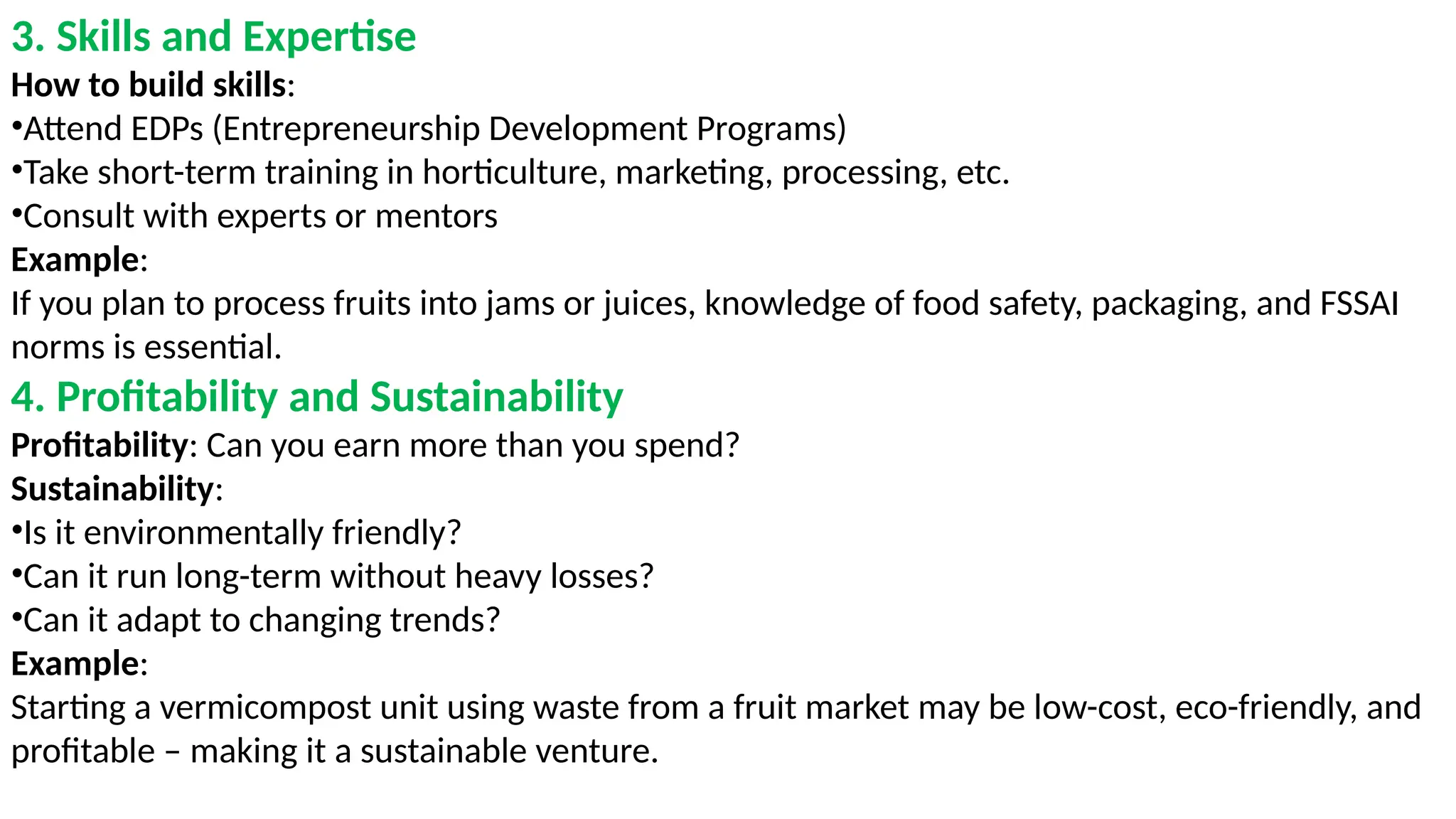 3. Skills and Expertise

How to build skills:
•Attend EDPs (Entrepreneurship Development Programs)
•Take short-term training in horticulture, marketing, processing, etc.
•Consult with experts or mentors

Example:
If you plan to process fruits into jams or juices, knowledge of food safety, packaging, and FSSAI norms is essential.

4. Profitability and Sustainability

Profitability: Can you earn more than you spend?
Sustainability:
•Is it environmentally friendly?
•Can it run long-term without heavy losses?
•Can it adapt to changing trends?

Example:
Starting a vermicompost unit using waste from a fruit market may be low-cost, eco-friendly, and profitable – making it a sustainable venture.